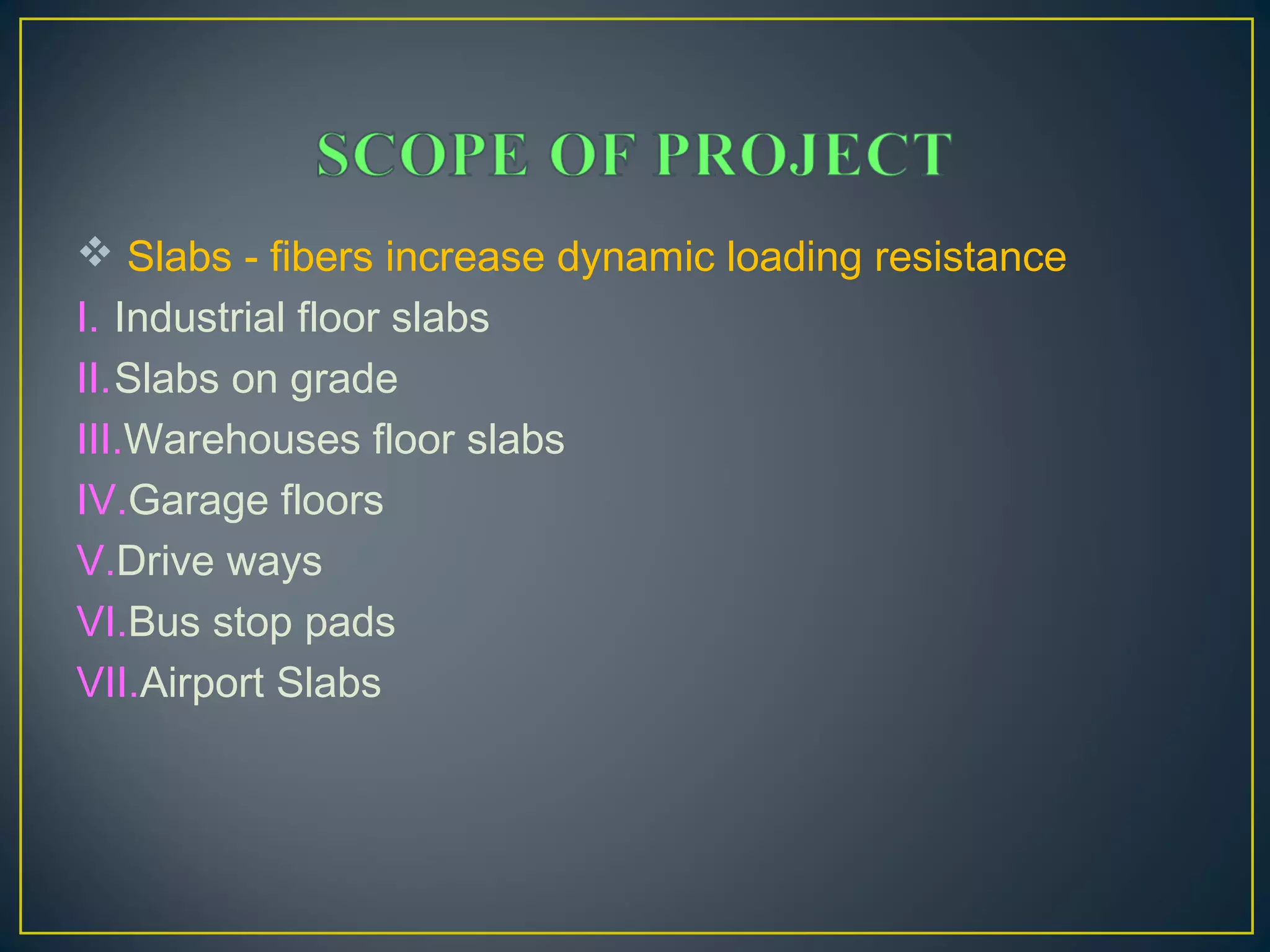 SCOPE OF PROJECT

❖ Slabs - fibers increase dynamic loading resistance

I. Industrial floor slabs

II. Slabs on grade

III. Warehouses floor slabs

IV. Garage floors

V. Drive ways

VI. Bus stop pads

VII. Airport Slabs